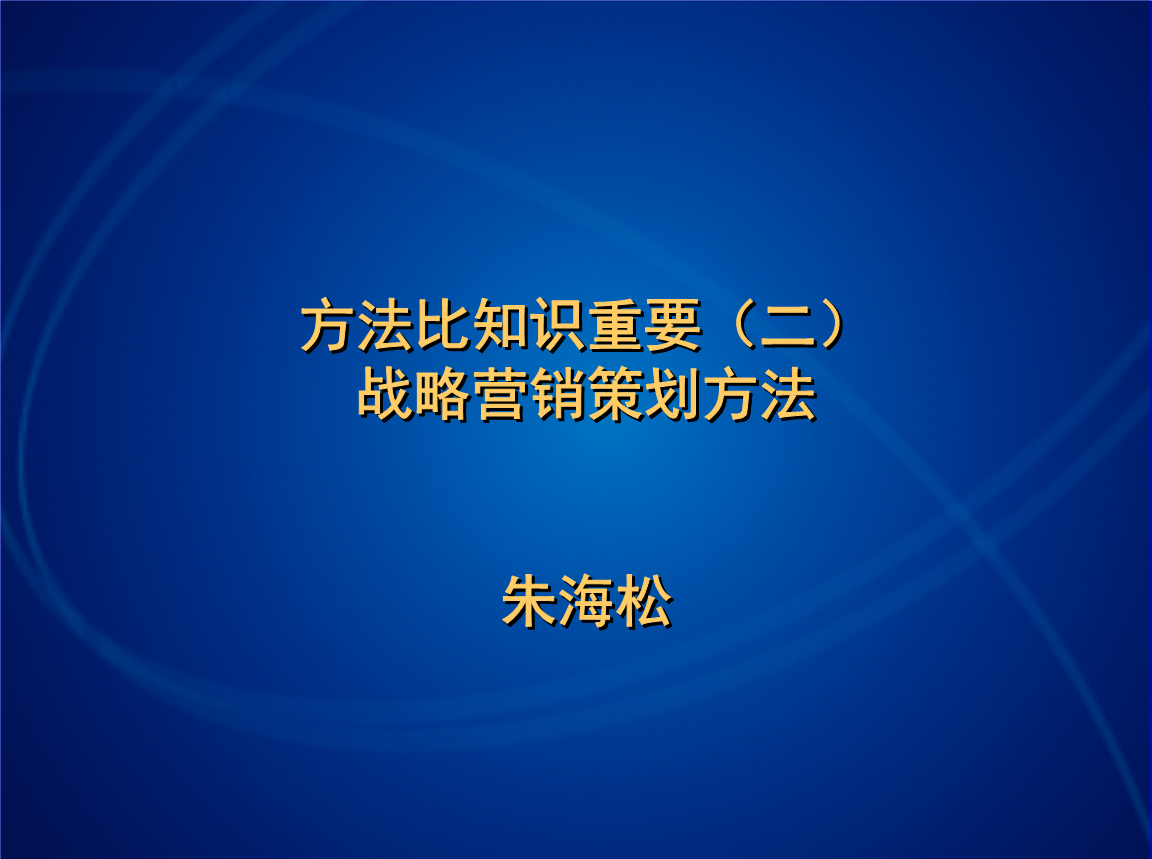 方法比知识重要（二）
战略营销策划方法

朱海松